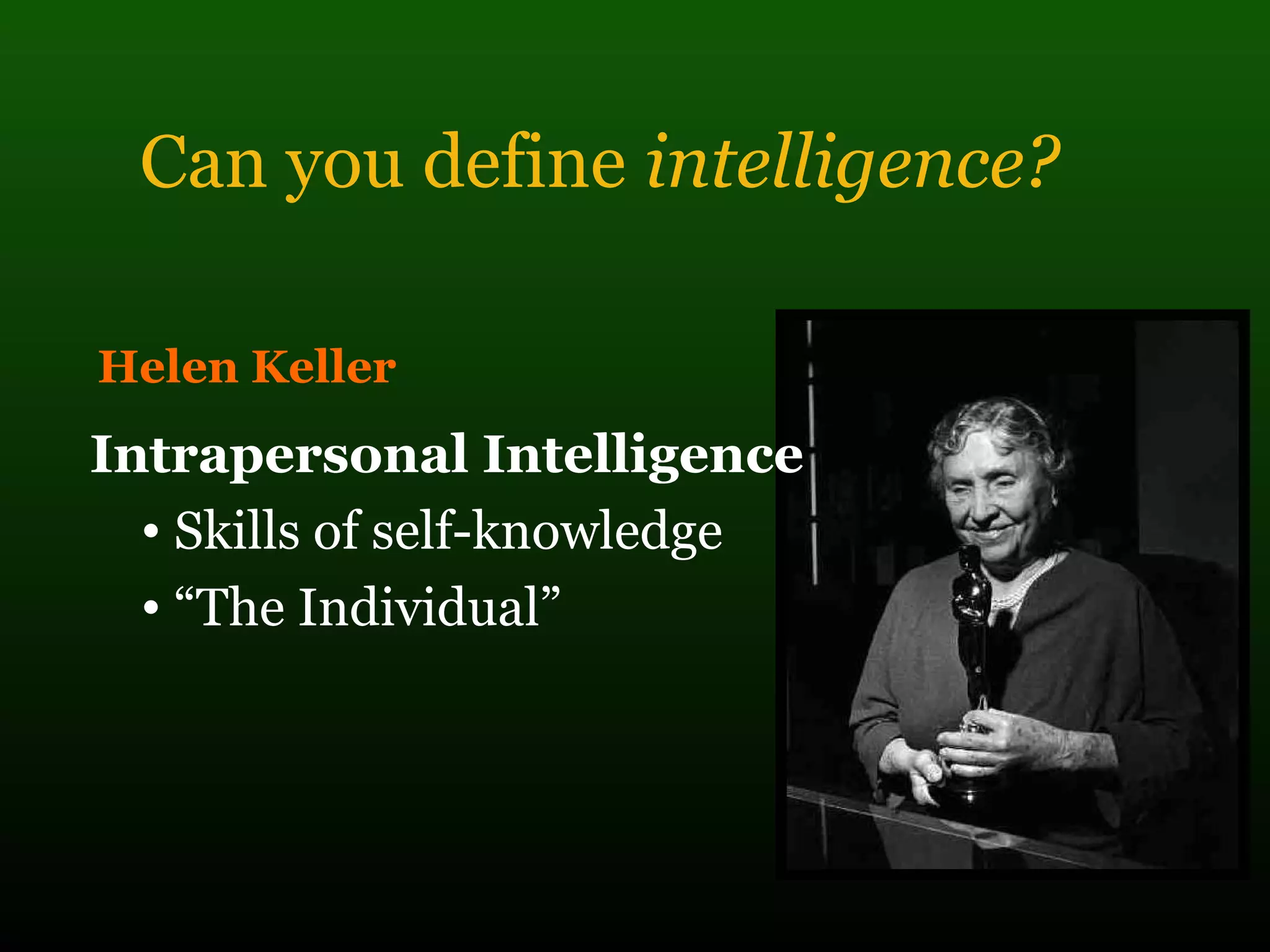 Can you define intelligence?

Helen Keller

Intrapersonal Intelligence

• Skills of self-knowledge
• “The Individual”